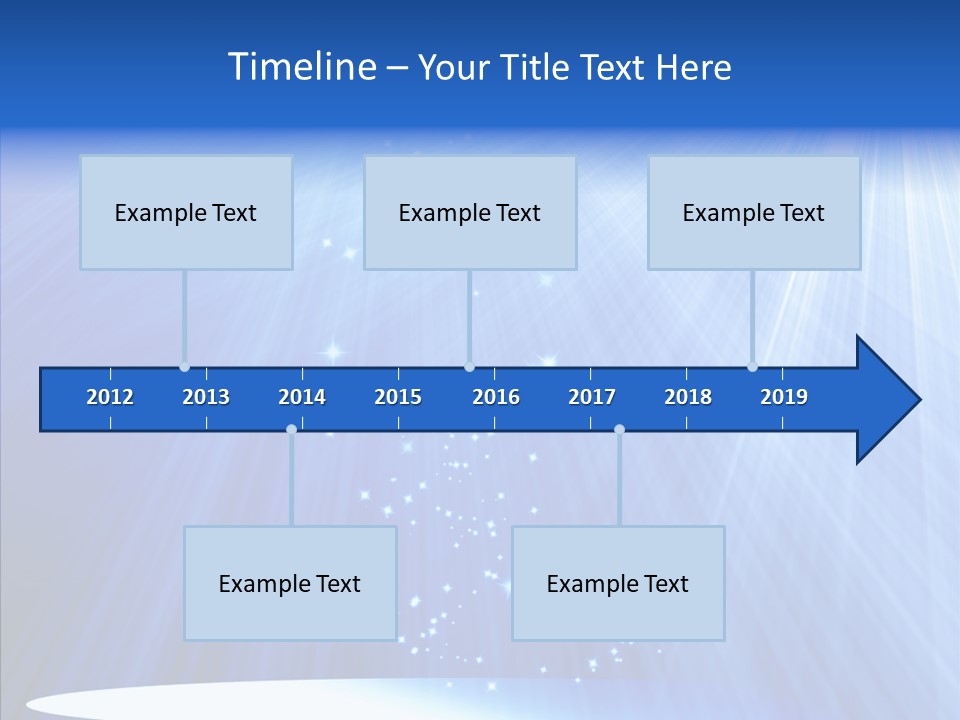 Timeline – Your Title Text Here

Example Text

Example Text

Example Text

2012 2013 2014 2015 2016 2017 2018 2019

Example Text

Example Text